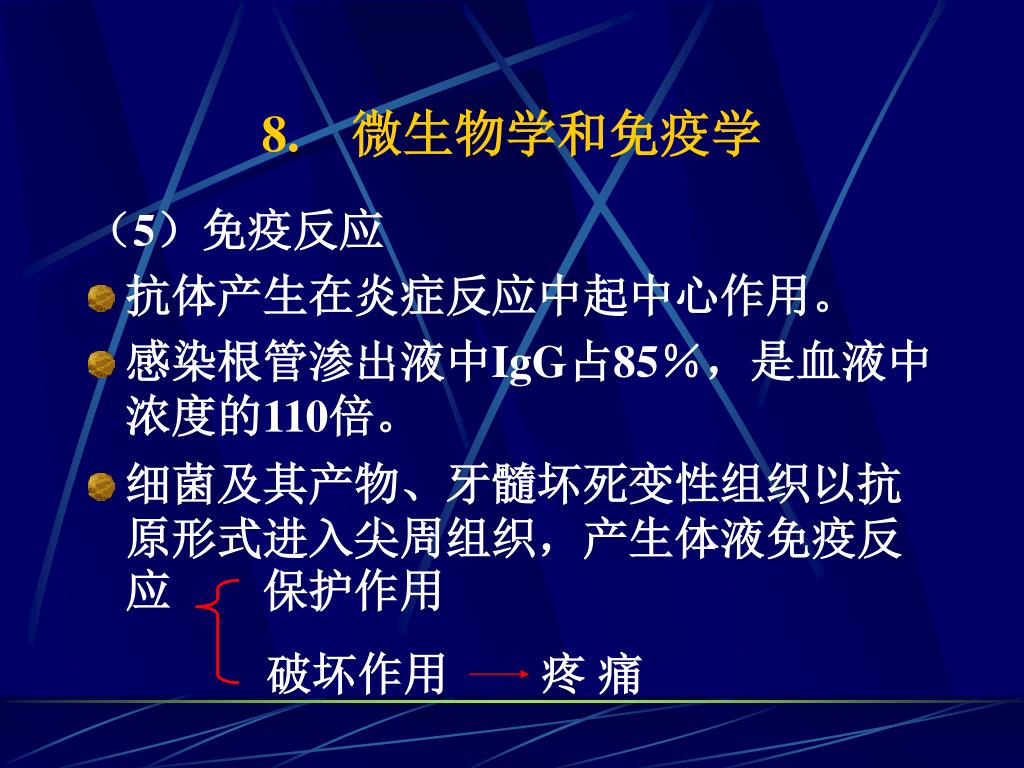 8. 微生物学和免疫学

（5）免疫反应

抗体产生在炎症反应中起中心作用。

感染根管渗出液中IgG占85％，是血液中浓度的110倍。

细菌及其产物、牙髓坏死变性组织以抗原形式进入尖周组织，产生体液免疫反应 保护作用

破坏作用 → 疼 痛